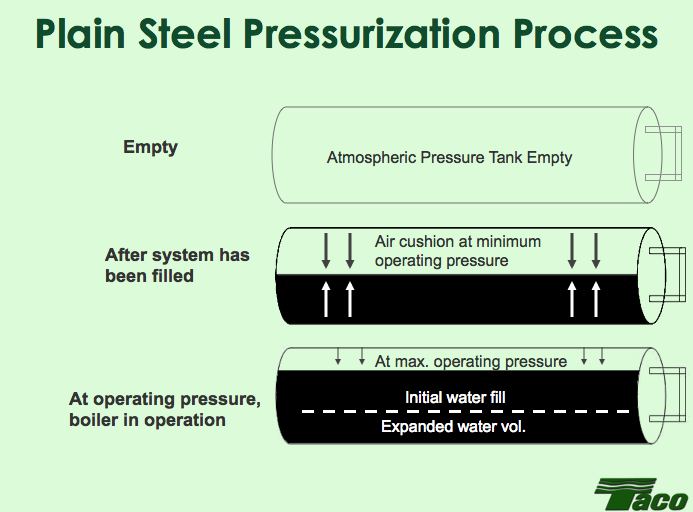 Plain Steel Pressurization Process

Empty

Atmospheric Pressure Tank Empty

After system has been filled

Air cushion at minimum operating pressure

At operating pressure, boiler in operation

At max. operating pressure

Initial water fill

Expanded water vol.

Taco